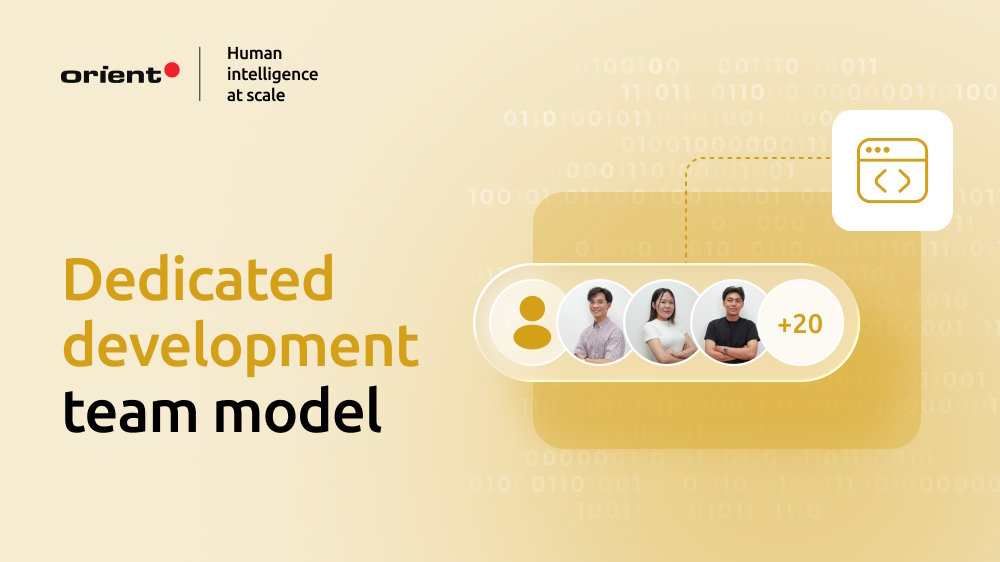 orient

Human intelligence at scale

Dedicated development team model

+20